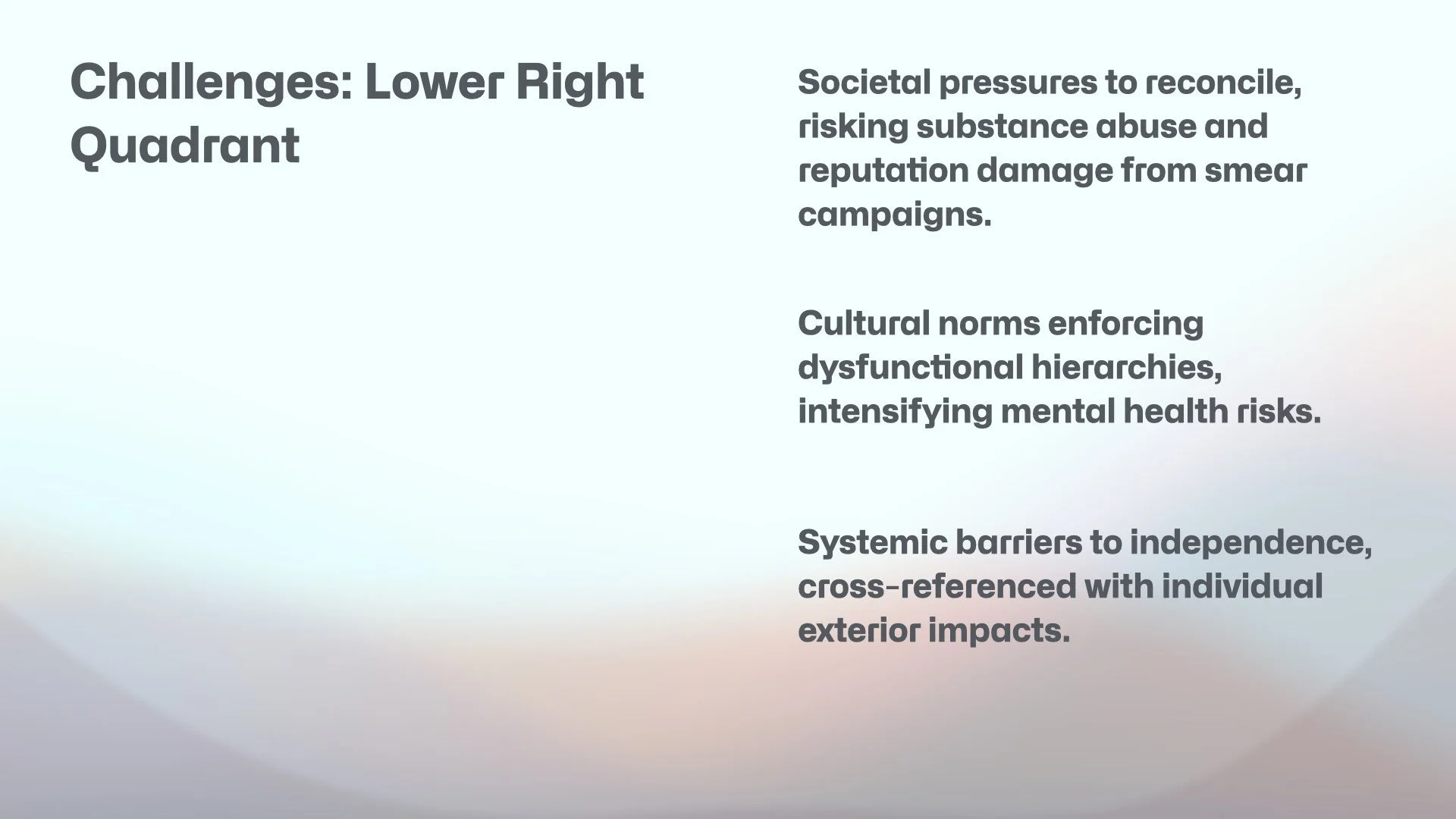 Challenges: Lower Right Quadrant

Societal pressures to reconcile, risking substance abuse and reputation damage from smear campaigns.

Cultural norms enforcing dysfunctional hierarchies, intensifying mental health risks.

Systemic barriers to independence, cross-referenced with individual exterior impacts.